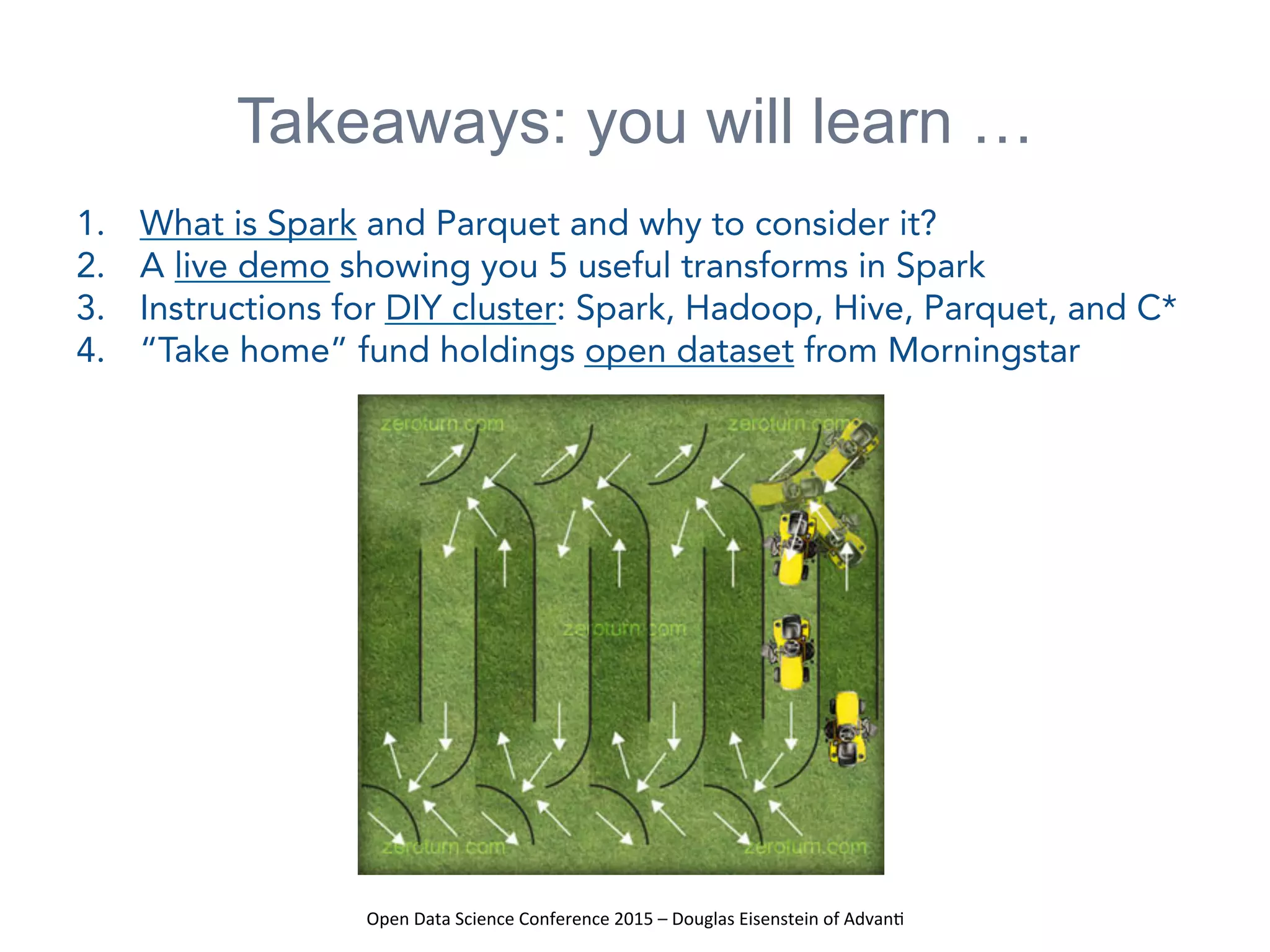 Takeaways: you will learn …

1. What is Spark and Parquet and why to consider it?
2. A live demo showing you 5 useful transforms in Spark
3. Instructions for DIY cluster: Spark, Hadoop, Hive, Parquet, and C*
4. "Take home" fund holdings open dataset from Morningstar

zeroturn.com
zeroturn.com
zeroturn.com
zeroturn.com
zeroturn.com

Open Data Science Conference 2015 – Douglas Eisenstein of Advanti